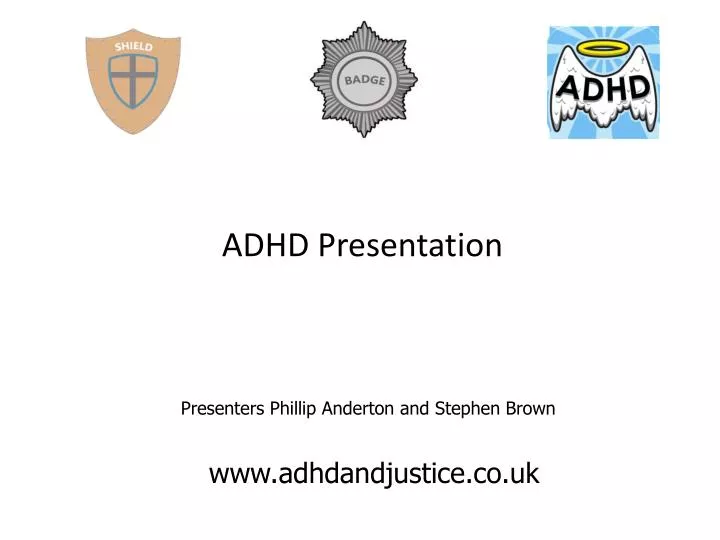 SHIELD

BADGE

ADHD

ADHD Presentation

Presenters Phillip Anderton and Stephen Brown

www.adhdandjustice.co.uk